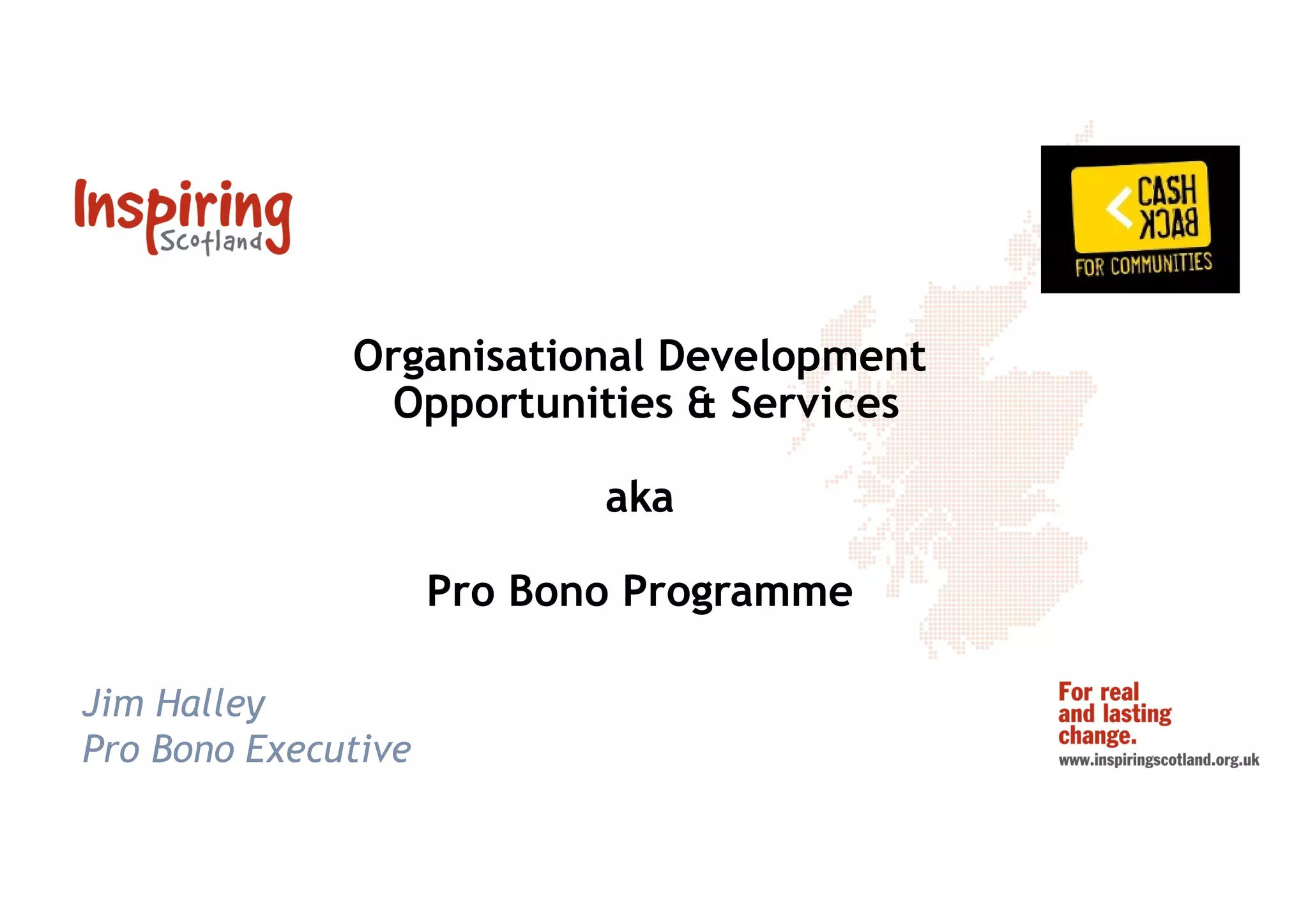 Inspiring Scotland

CASH BACK FOR COMMUNITIES

Organisational Development Opportunities & Services

aka

Pro Bono Programme

Jim Halley
Pro Bono Executive

For real and lasting change.
www.inspiringscotland.org.uk